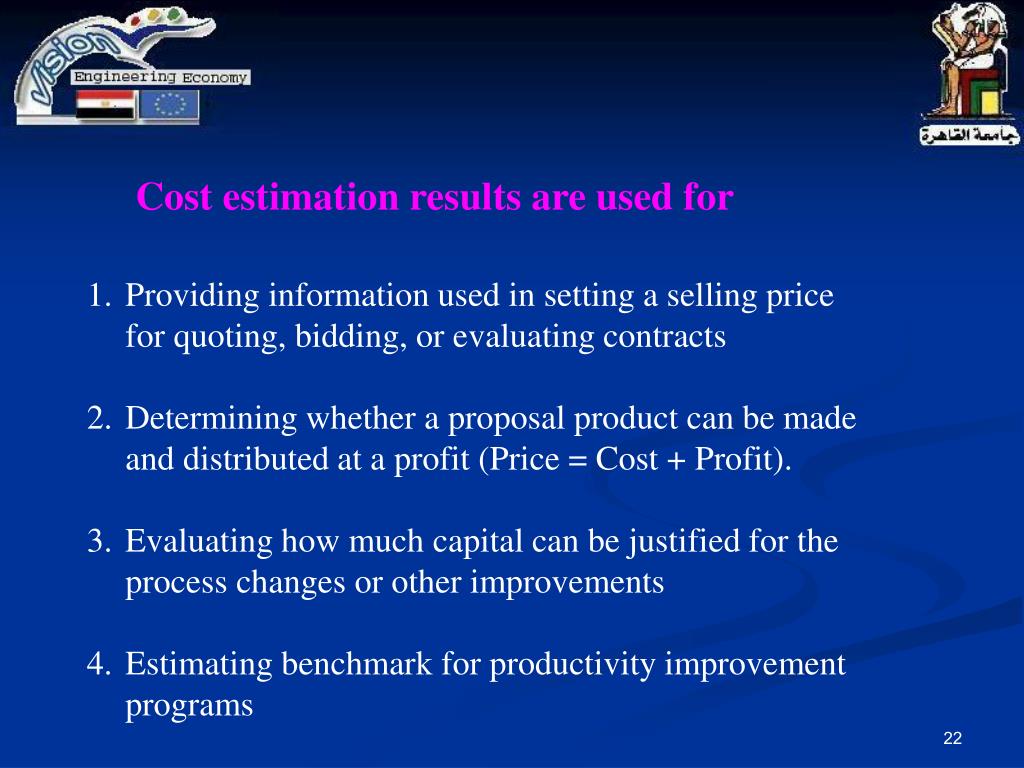 vision
Engineering Economy

جامعة القاهرة

Cost estimation results are used for

1. Providing information used in setting a selling price for quoting, bidding, or evaluating contracts

2. Determining whether a proposal product can be made and distributed at a profit (Price = Cost + Profit).

3. Evaluating how much capital can be justified for the process changes or other improvements

4. Estimating benchmark for productivity improvement programs

22